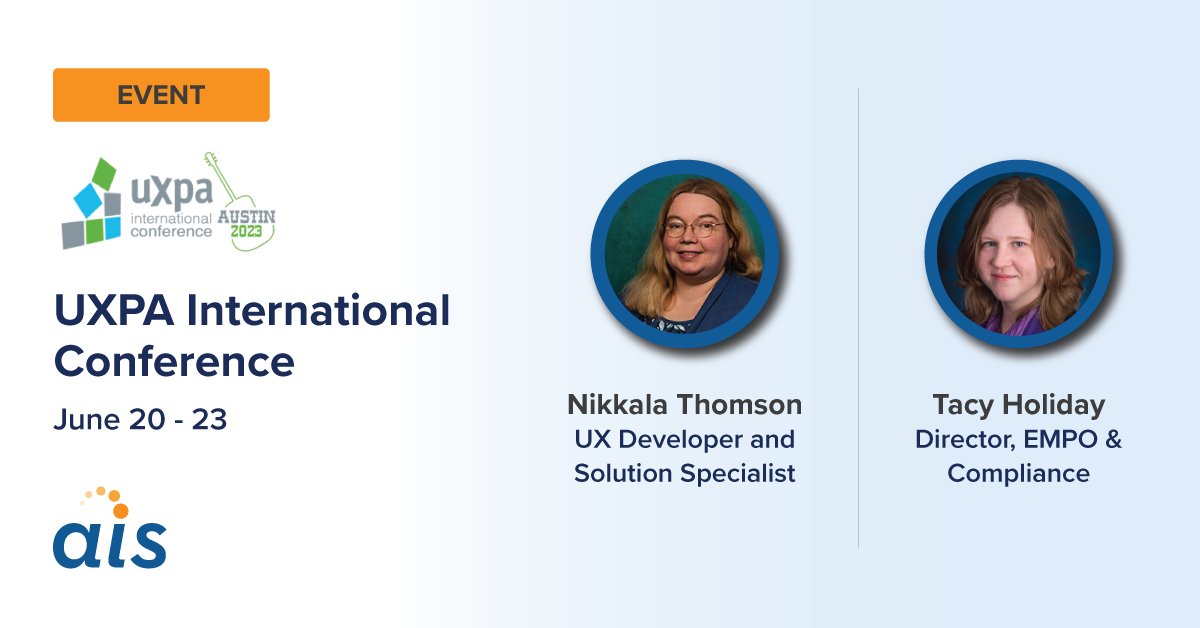 EVENT

uxpa international conference AUSTIN 2023

UXPA International Conference

June 20 - 23

ais

Nikkala Thomson
UX Developer and Solution Specialist

Tacy Holiday
Director, EMPO & Compliance